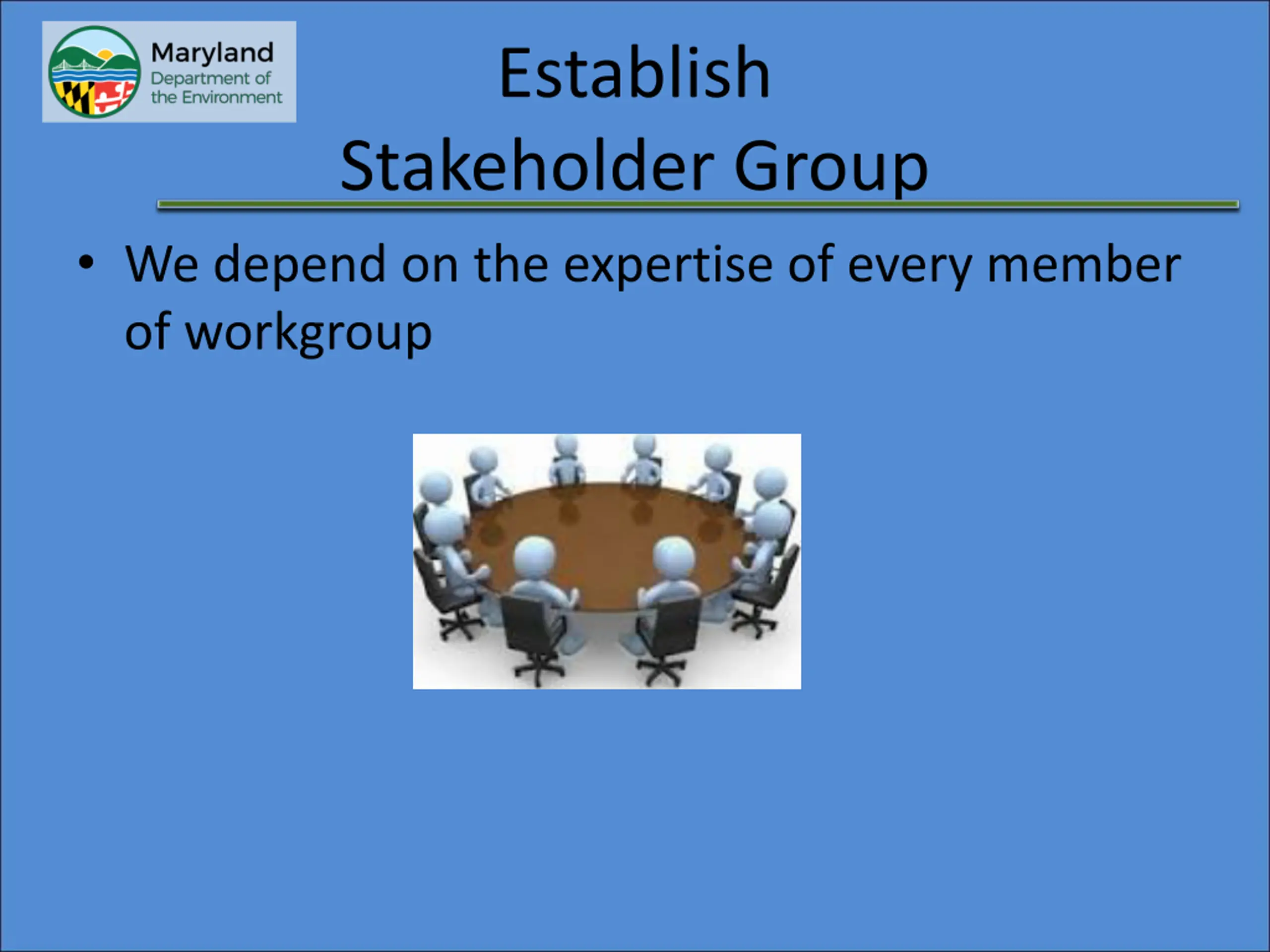 Maryland
Department of
the Environment

Establish
Stakeholder Group

• We depend on the expertise of every member of workgroup